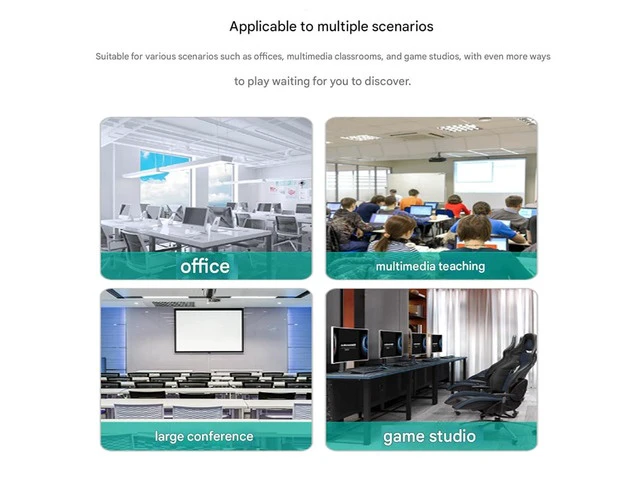 Applicable to multiple scenarios

Suitable for various scenarios such as offices, multimedia classrooms, and game studios, with even more ways to play waiting for you to discover.

office

multimedia teaching

large conference

game studio